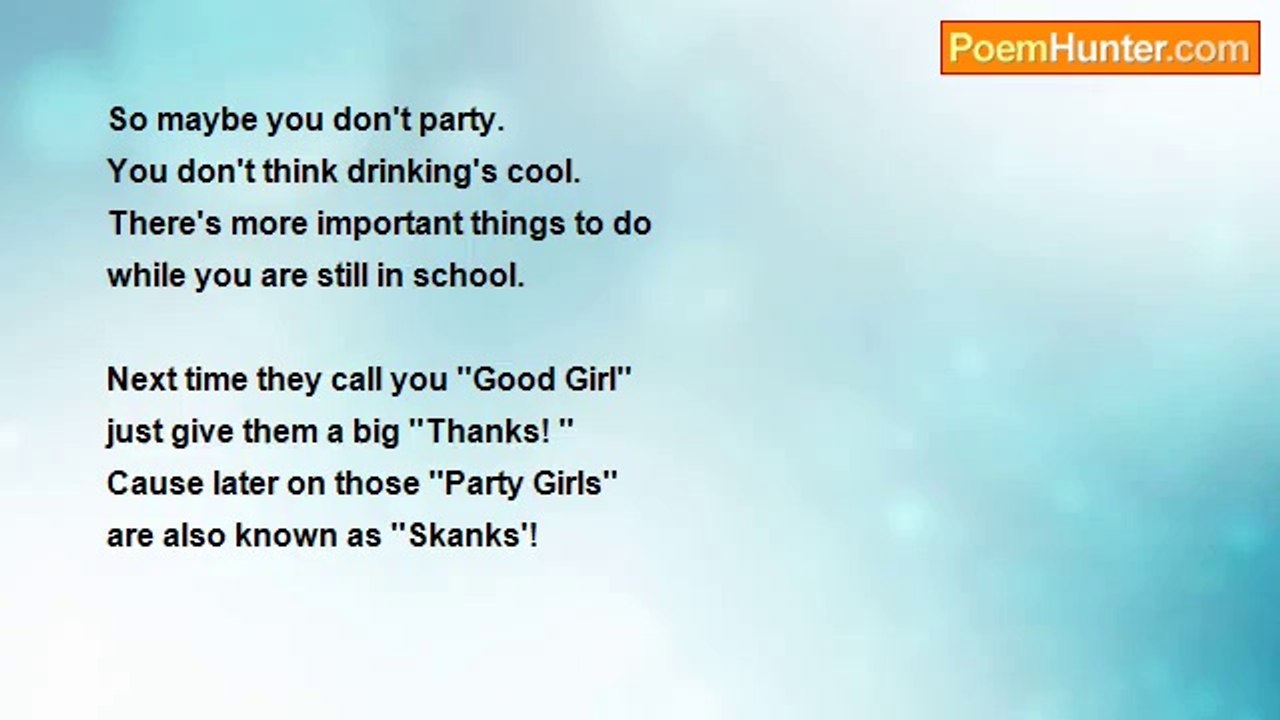 PoemHunter.com

So maybe you don't party.
You don't think drinking's cool.
There's more important things to do
while you are still in school.

Next time they call you "Good Girl"
just give them a big "Thanks! "
Cause later on those "Party Girls"
are also known as "Skanks'!